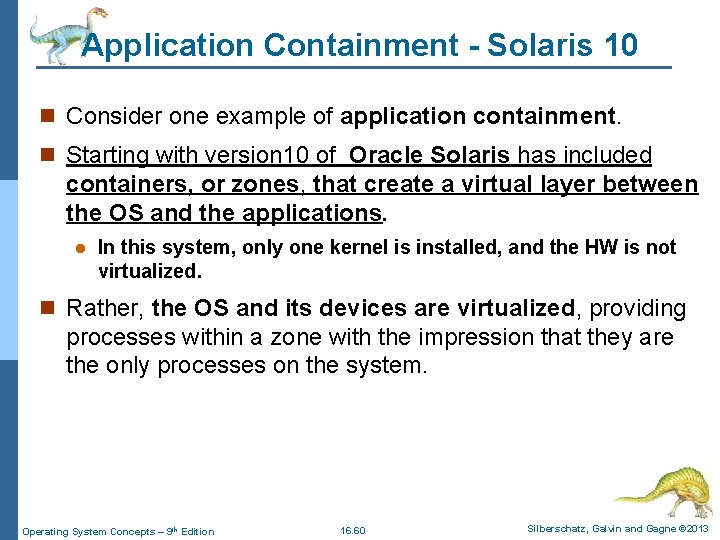 Application Containment - Solaris 10

Consider one example of application containment.

Starting with version10 of  Oracle Solaris has included containers, or zones, that create a virtual layer between the OS and the applications.

In this system, only one kernel is installed, and the HW is not virtualized.

Rather, the OS and its devices are virtualized, providing processes within a zone with the impression that they are the only processes on the system.

Operating System Concepts – 9th Edition 16.60 Silberschatz, Galvin and Gagne ©2013